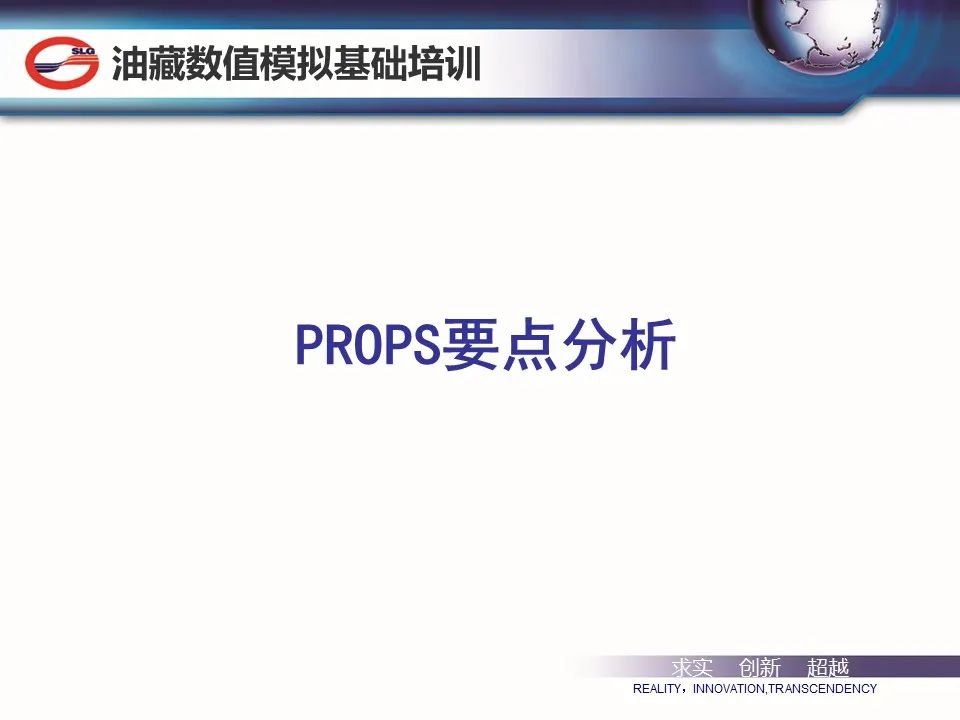 SLG

油藏数值模拟基础培训

PROPS要点分析

求实　创新　超越
REALITY，INNOVATION,TRANSCENDENCY